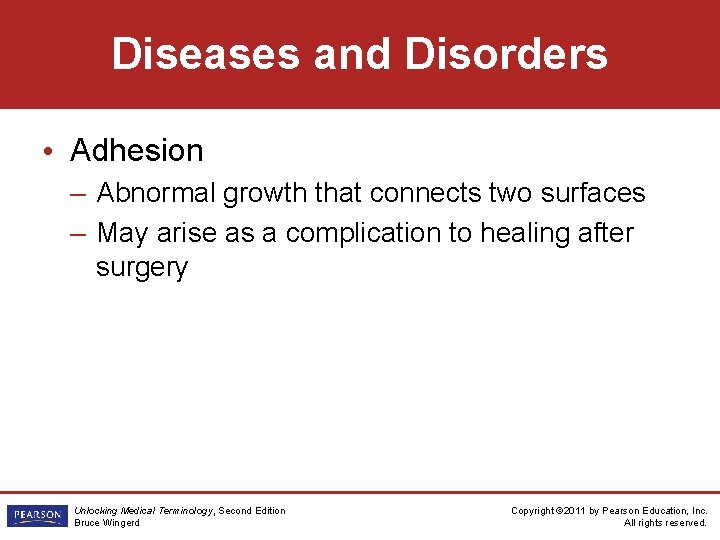 Diseases and Disorders

• Adhesion
– Abnormal growth that connects two surfaces
– May arise as a complication to healing after surgery

PEARSON

Unlocking Medical Terminology, Second Edition
Bruce Wingerd

Copyright ©2011 by Pearson Education, Inc.
All rights reserved.